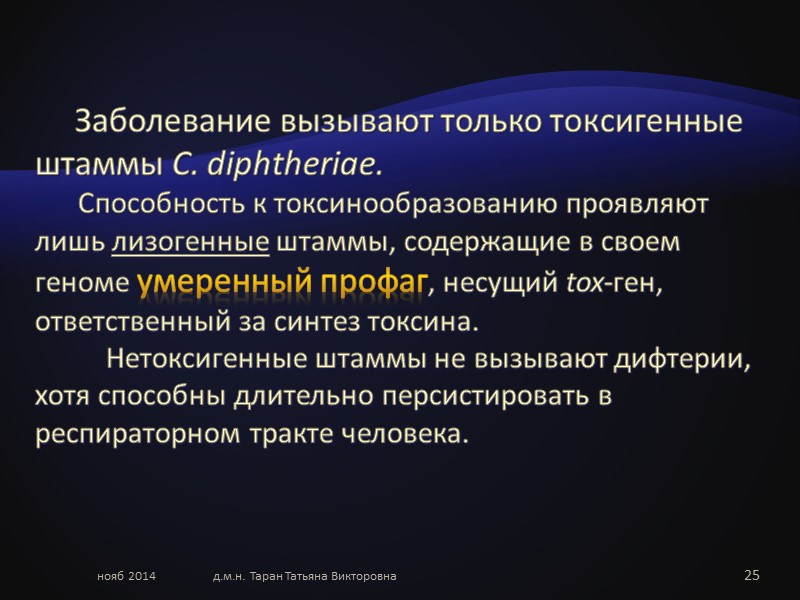 Заболевание вызывают только токсигенные штаммы C. diphtheriae.

Способность к токсинообразованию проявляют лишь лизогенные штаммы, содержащие в своем геноме умеренный профаг, несущий tox-ген, ответственный за синтез токсина.

Нетоксигенные штаммы не вызывают дифтерии, хотя способны длительно персистировать в респираторном тракте человека.

нояб 2014

д.м.н. Таран Татьяна Викторовна

25